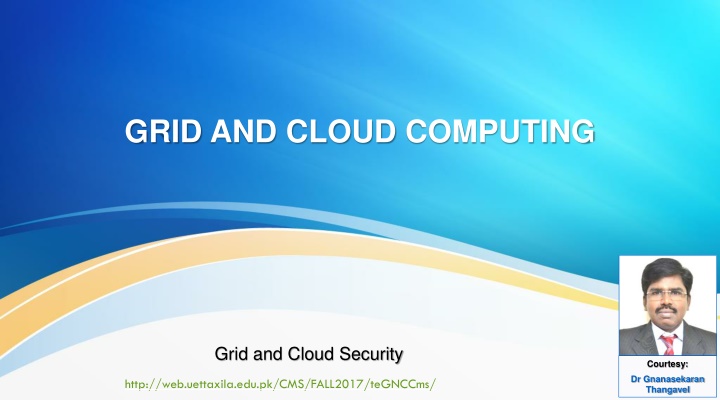 GRID AND CLOUD COMPUTING

Grid and Cloud Security

http://web.uettaxila.edu.pk/CMS/FALL2017/teGNCCms/

Courtesy:
Dr Gnanasekaran Thangavel